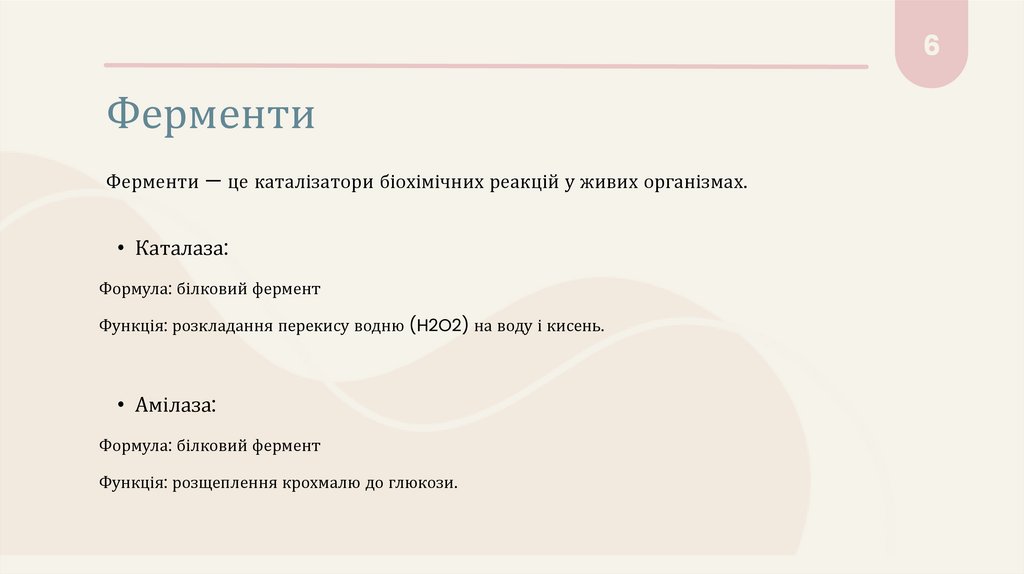 6

Ферменти

Ферменти — це каталізатори біохімічних реакцій у живих організмах.

• Каталаза:

Формула: білковий фермент

Функція: розкладання перекису водню (H2O2) на воду і кисень.

• Амілаза:

Формула: білковий фермент

Функція: розщеплення крохмалю до глюкози.